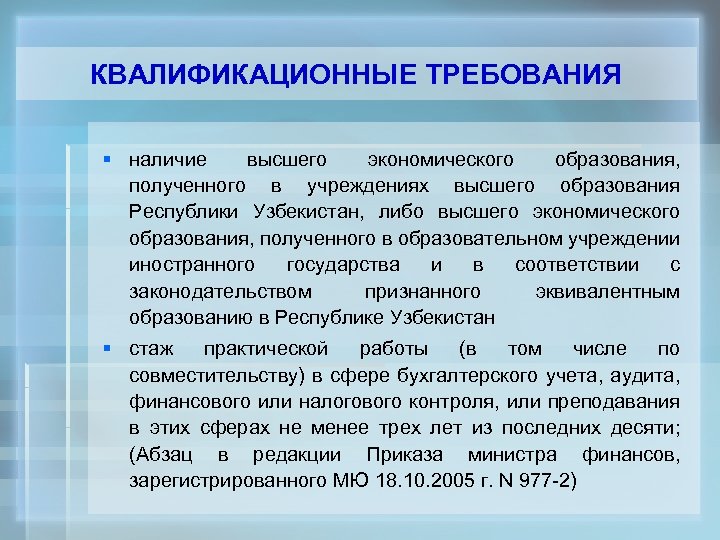 КВАЛИФИКАЦИОННЫЕ ТРЕБОВАНИЯ

▪ наличие высшего экономического образования, полученного в учреждениях высшего образования Республики Узбекистан, либо высшего экономического образования, полученного в образовательном учреждении иностранного государства и в соответствии с законодательством признанного эквивалентным образованию в Республике Узбекистан

▪ стаж практической работы (в том числе по совместительству) в сфере бухгалтерского учета, аудита, финансового или налогового контроля, или преподавания в этих сферах не менее трех лет из последних десяти; (Абзац в редакции Приказа министра финансов, зарегистрированного МЮ 18.10.2005 г. N 977-2)